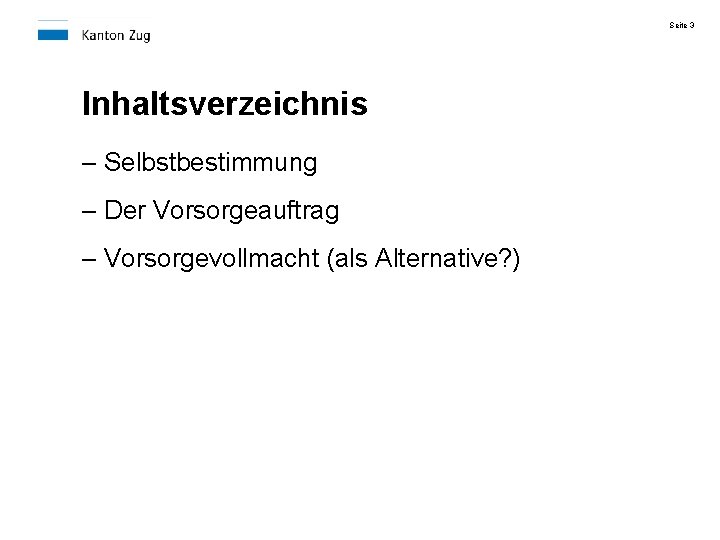 Kanton Zug

Seite 3

Inhaltsverzeichnis

– Selbstbestimmung

– Der Vorsorgeauftrag

– Vorsorgevollmacht (als Alternative?)